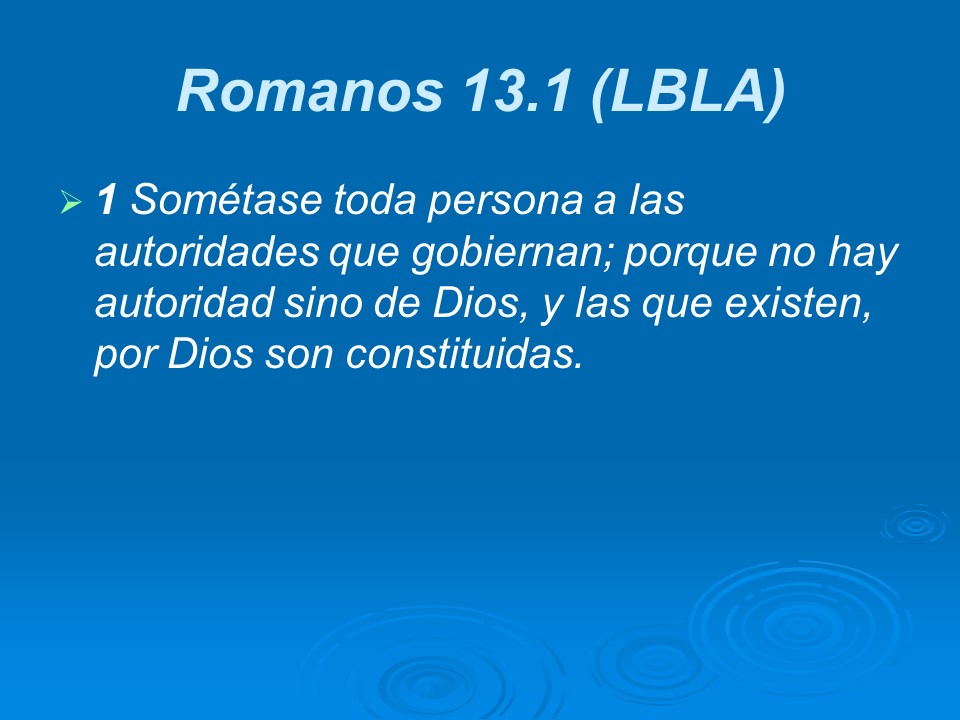 Romanos 13.1 (LBLA)

1 Sométase toda persona a las autoridades que gobiernan; porque no hay autoridad sino de Dios, y las que existen, por Dios son constituidas.